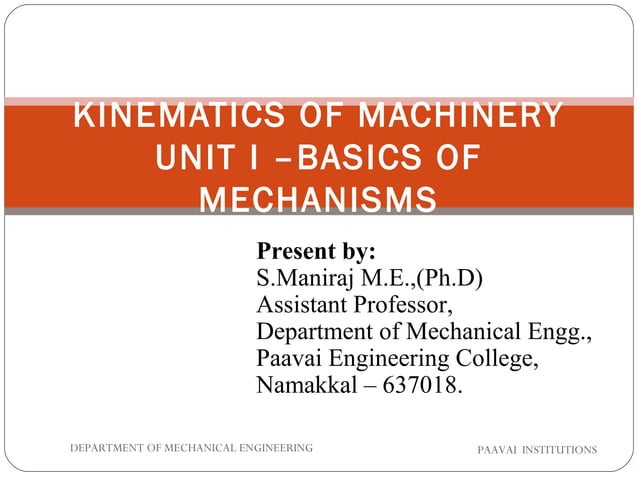 KINEMATICS OF MACHINERY UNIT I –BASICS OF MECHANISMS

Present by:
S.Maniraj M.E.,(Ph.D)
Assistant Professor,
Department of Mechanical Engg.,
Paavai Engineering College,
Namakkal – 637018.

DEPARTMENT OF MECHANICAL ENGINEERING

PAAVAI INSTITUTIONS